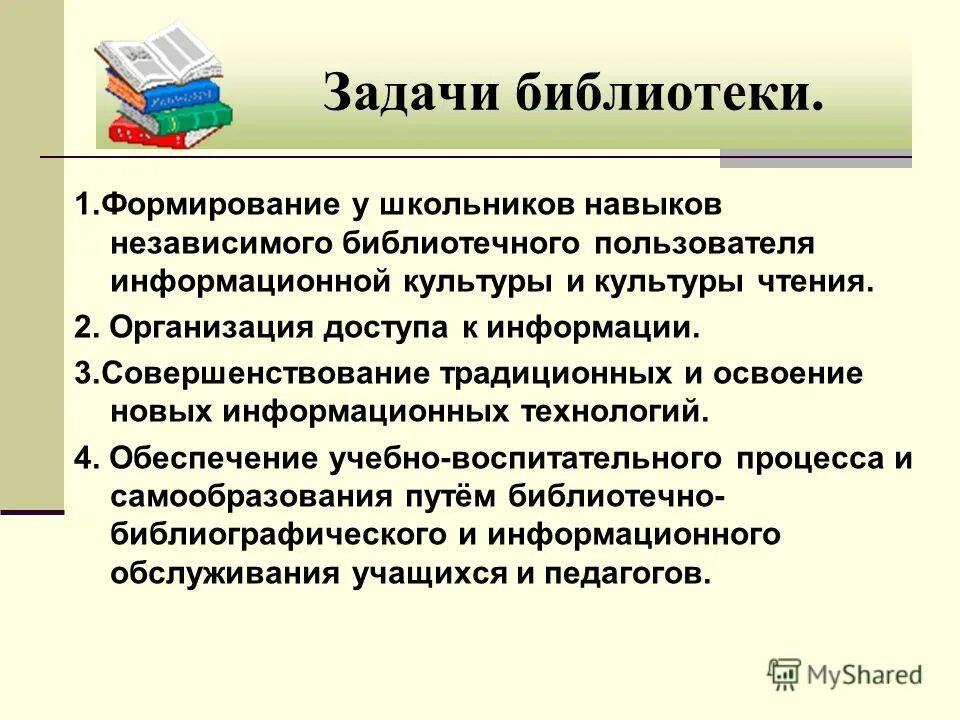 Задачи библиотеки.

1.Формирование у школьников навыков независимого библиотечного пользователя информационной культуры и культуры чтения.

2. Организация доступа к информации.

3.Совершенствование традиционных и освоение новых информационных технологий.

4. Обеспечение учебно-воспитательного процесса и самообразования путём библиотечно-библиографического и информационного обслуживания учащихся и педагогов.

MyShared